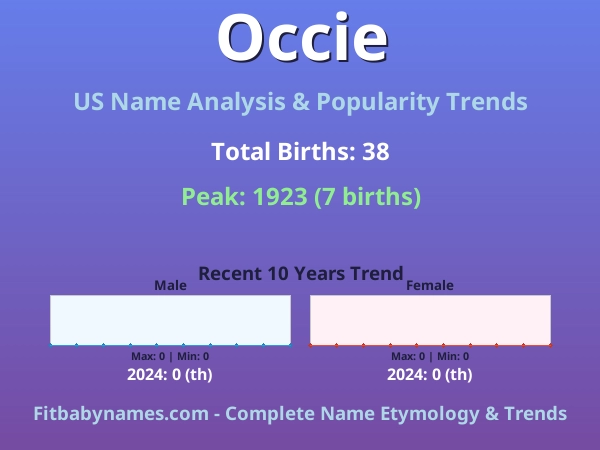 Occie

US Name Analysis & Popularity Trends

Total Births: 38

Peak: 1923 (7 births)

Recent 10 Years Trend

Male

Max: 0 | Min: 0

2024: 0 (th)

Female

Max: 0 | Min: 0

2024: 0 (th)

Fitbabynames.com - Complete Name Etymology & Trends